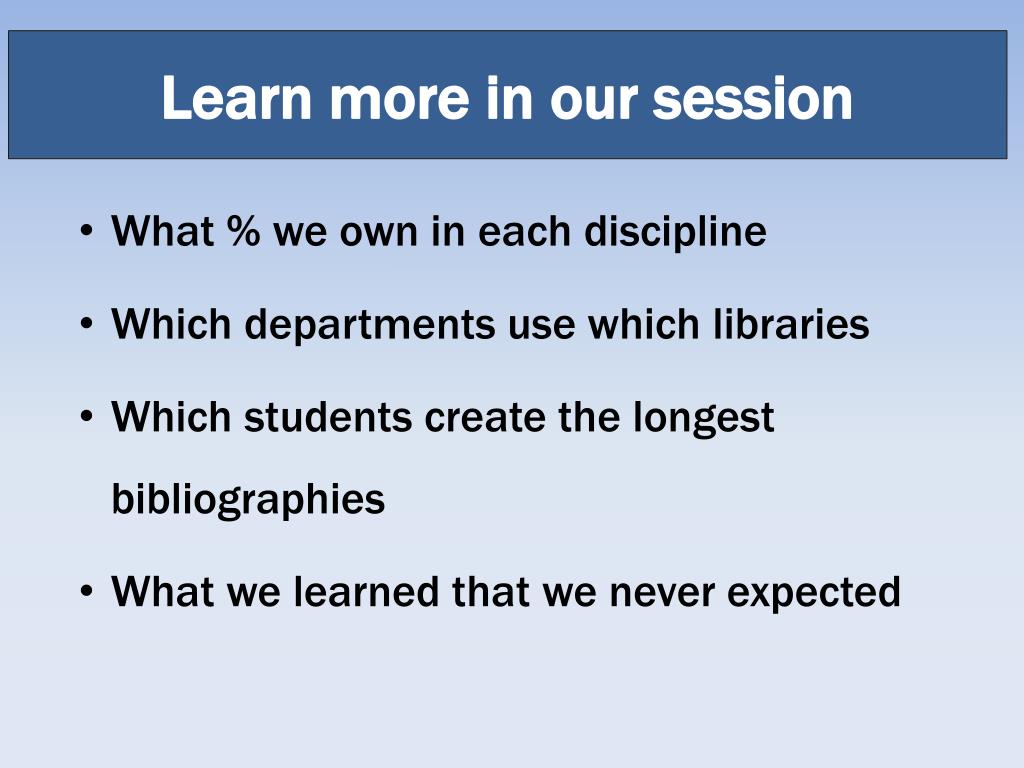 Learn more in our session

• What % we own in each discipline

• Which departments use which libraries

• Which students create the longest bibliographies

• What we learned that we never expected